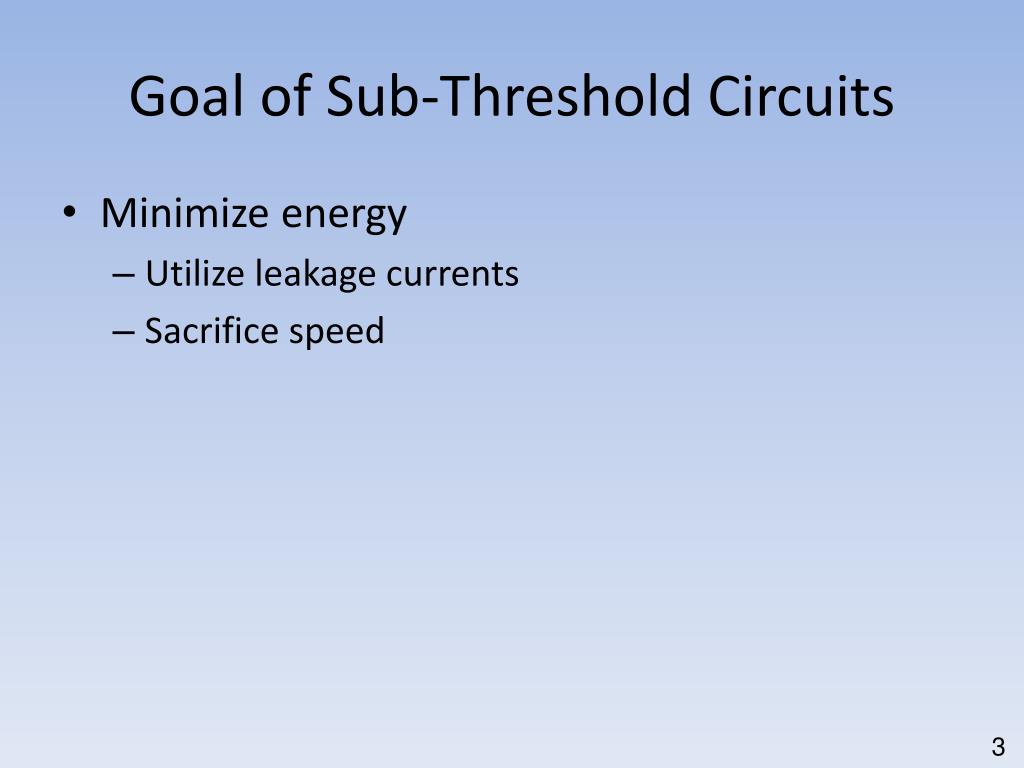 Goal of Sub-Threshold Circuits

• Minimize energy
– Utilize leakage currents
– Sacrifice speed

3